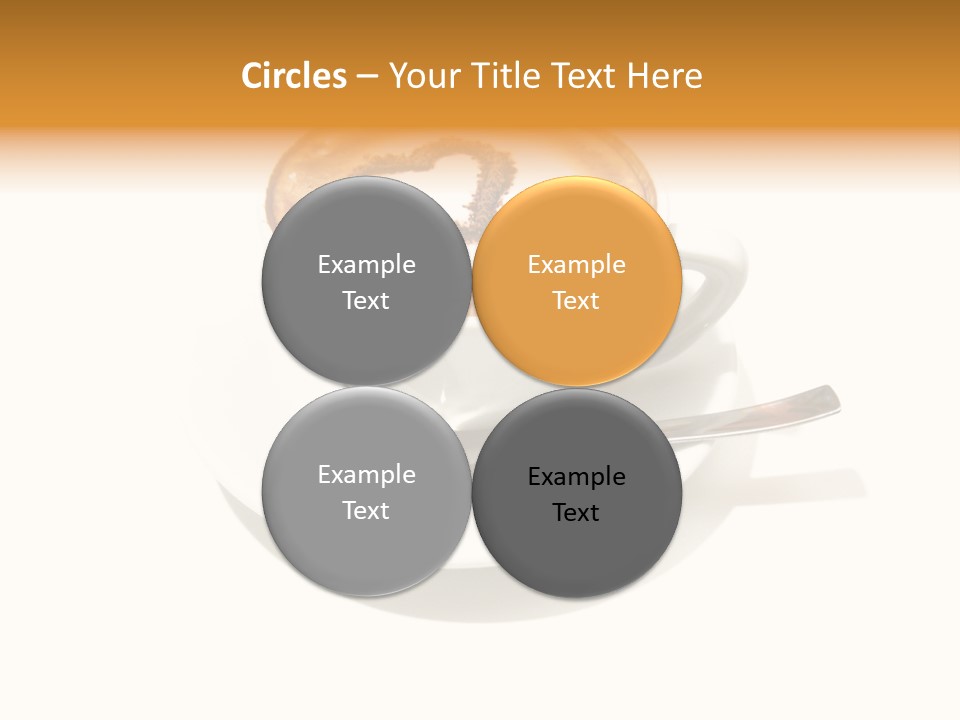 Circles – Your Title Text Here

Example Text

Example Text

Example Text

Example Text